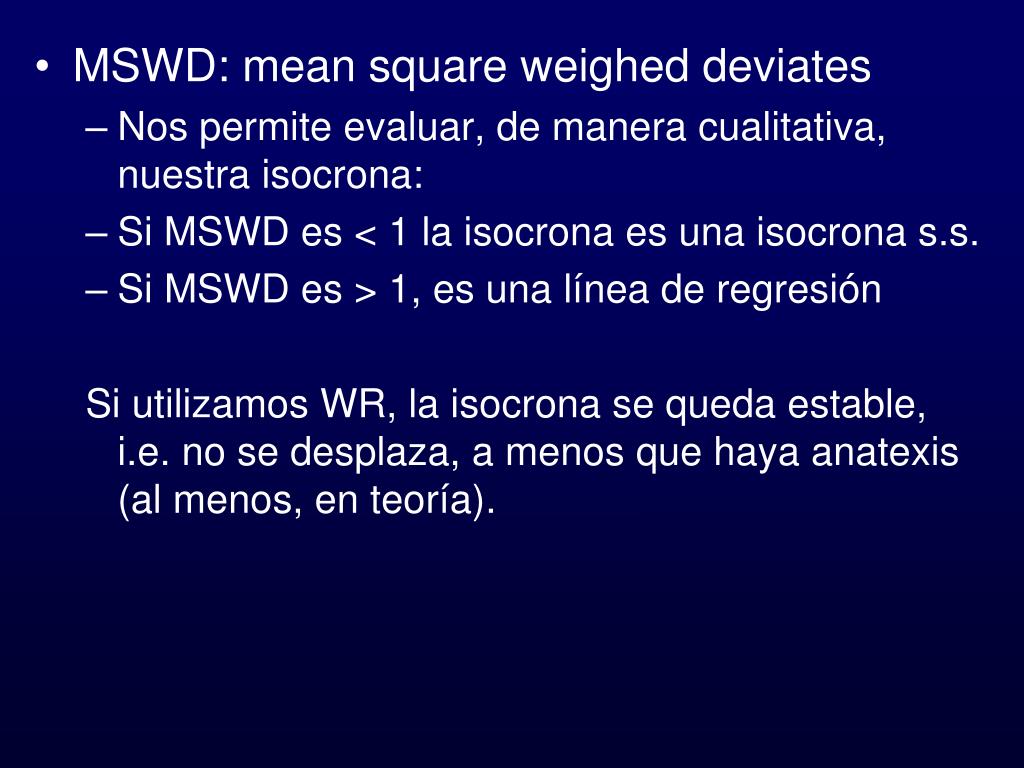 • MSWD: mean square weighed deviates
– Nos permite evaluar, de manera cualitativa, nuestra isocrona:
– Si MSWD es < 1 la isocrona es una isocrona s.s.
– Si MSWD es > 1, es una línea de regresión

Si utilizamos WR, la isocrona se queda estable, i.e. no se desplaza, a menos que haya anatexis (al menos, en teoría).